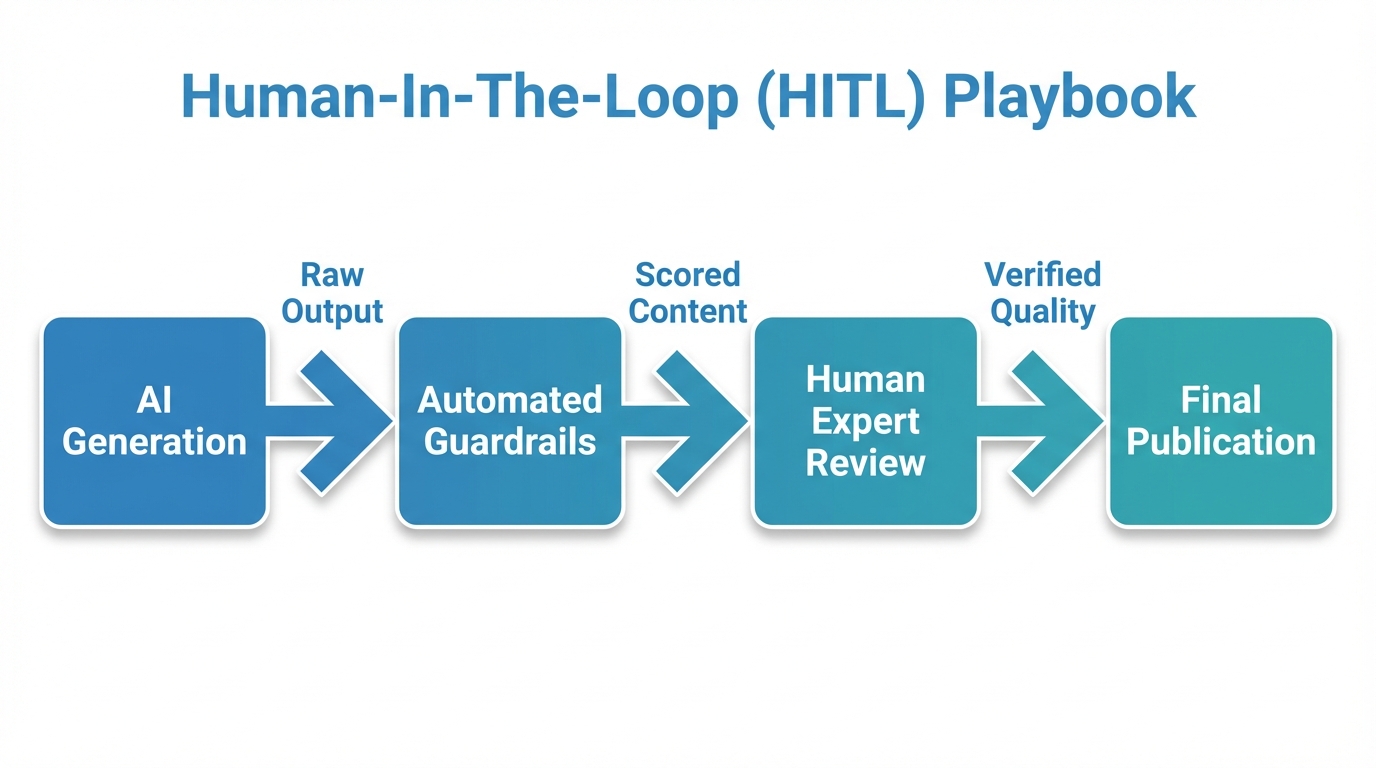 Human-In-The-Loop (HITL) Playbook

AI Generation

Raw Output

Automated Guardrails

Scored Content

Human Expert Review

Verified Quality

Final Publication